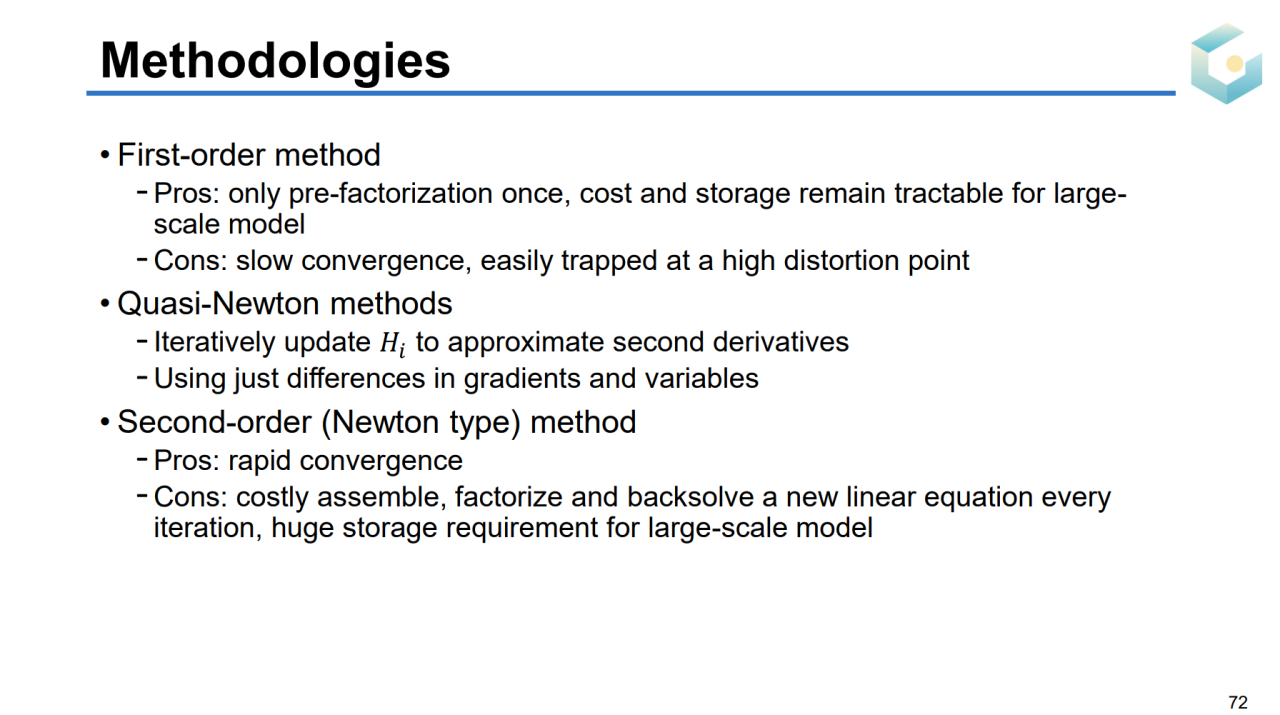 Methodologies

• First-order method
- Pros: only pre-factorization once, cost and storage remain tractable for large-scale model
- Cons: slow convergence, easily trapped at a high distortion point

• Quasi-Newton methods
- Iteratively update $H_i$ to approximate second derivatives
- Using just differences in gradients and variables

• Second-order (Newton type) method
- Pros: rapid convergence
- Cons: costly assemble, factorize and backsolve a new linear equation every iteration, huge storage requirement for large-scale model

72